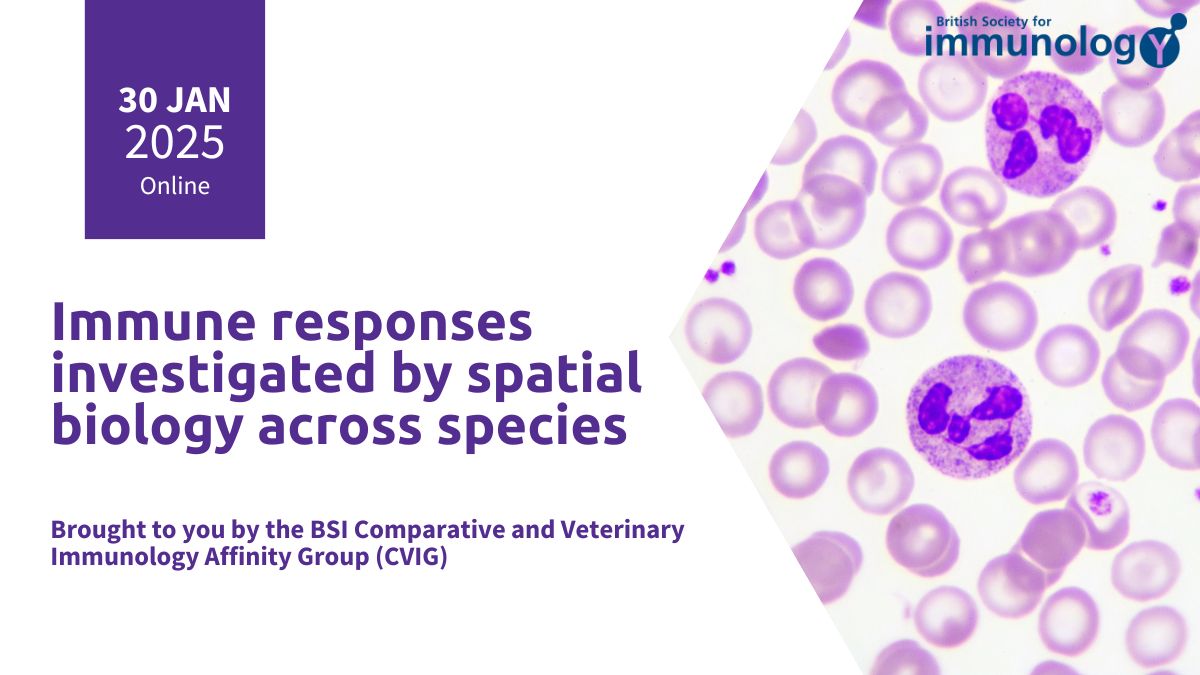 30 JAN
2025
Online

British Society for
immunology

Immune responses investigated by spatial biology across species

Brought to you by the BSI Comparative and Veterinary Immunology Affinity Group (CVIG)